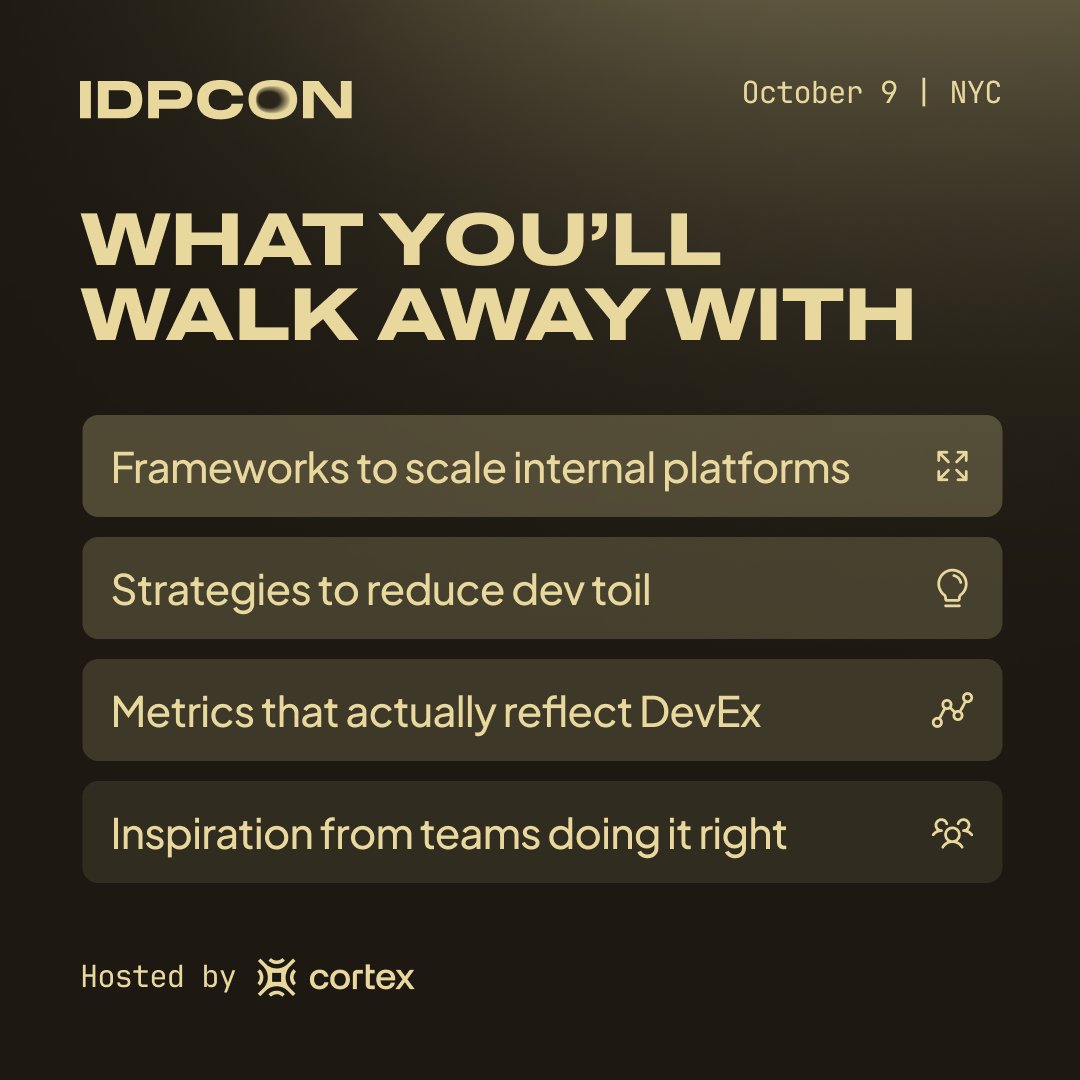 IDPCON

October 9 | NYC

WHAT YOU'LL WALK AWAY WITH

Frameworks to scale internal platforms

Strategies to reduce dev toil

Metrics that actually reflect DevEx

Inspiration from teams doing it right

Hosted by cortex